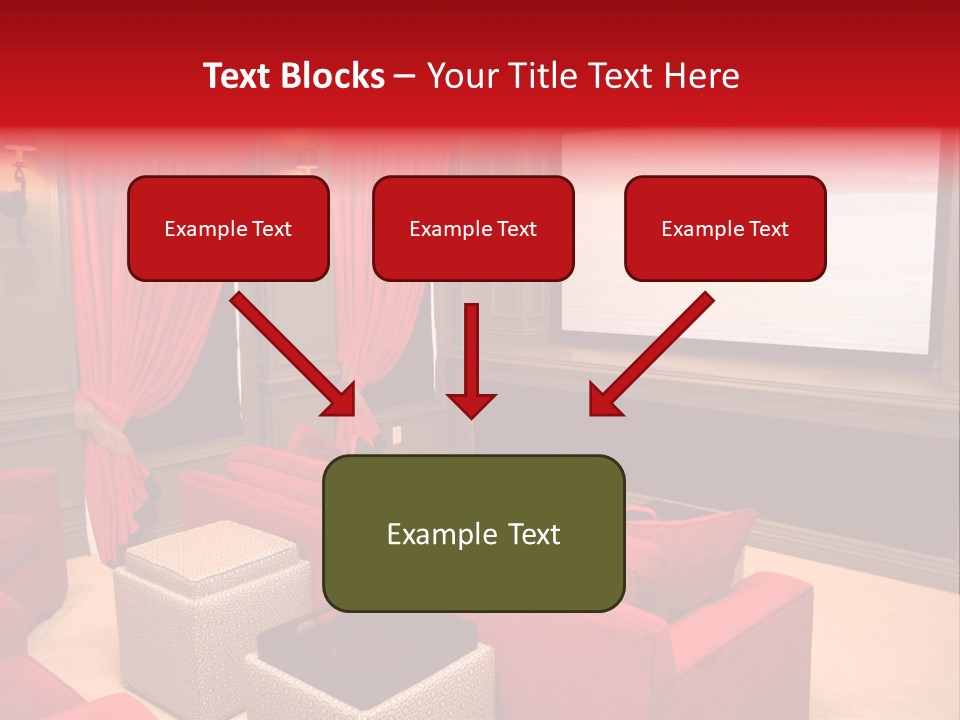 Text Blocks – Your Title Text Here

Example Text

Example Text

Example Text

Example Text